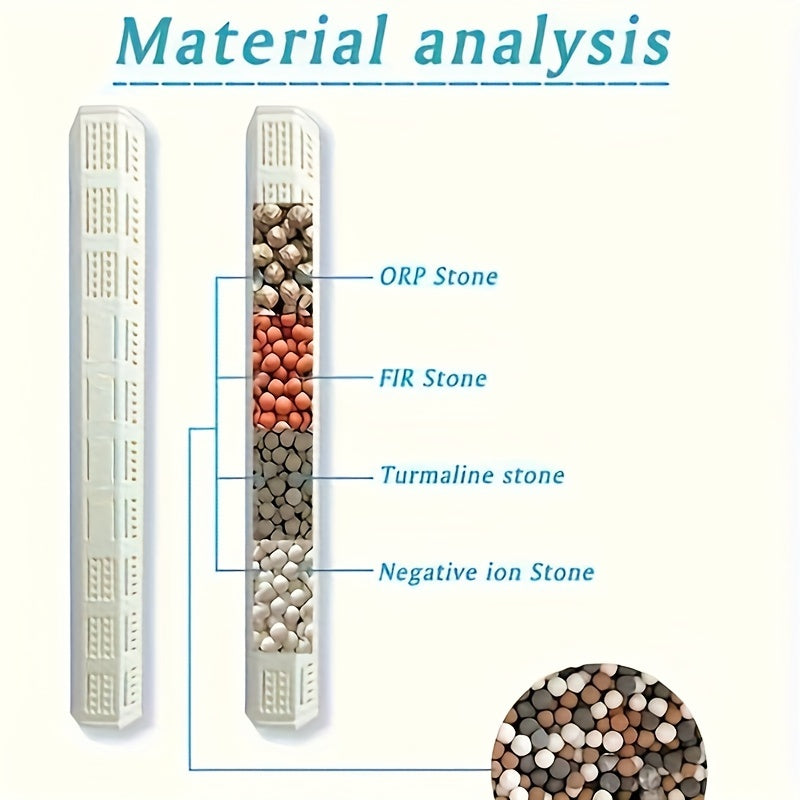 Material analysis

ORP Stone

FIR Stone

Turmaline stone

Negative ion Stone